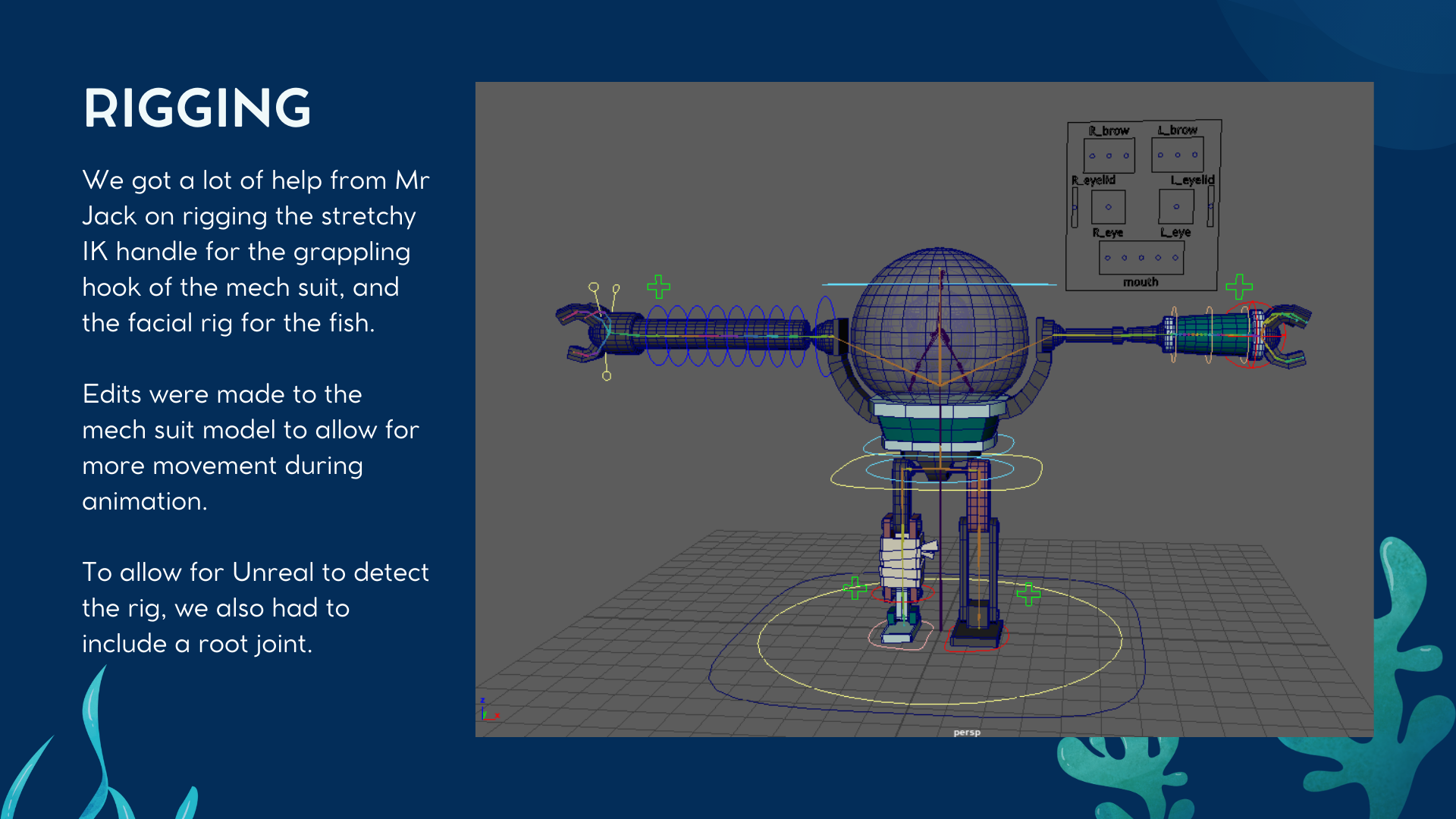 RIGGING

We got a lot of help from Mr Jack on rigging the stretchy IK handle for the grappling hook of the mech suit, and the facial rig for the fish.

Edits were made to the mech suit model to allow for more movement during animation.

To allow for Unreal to detect the rig, we also had to include a root joint.

R_brow
L_brow
R_eyelid
L_eyelid
R_eye
L_eye
mouth

persp